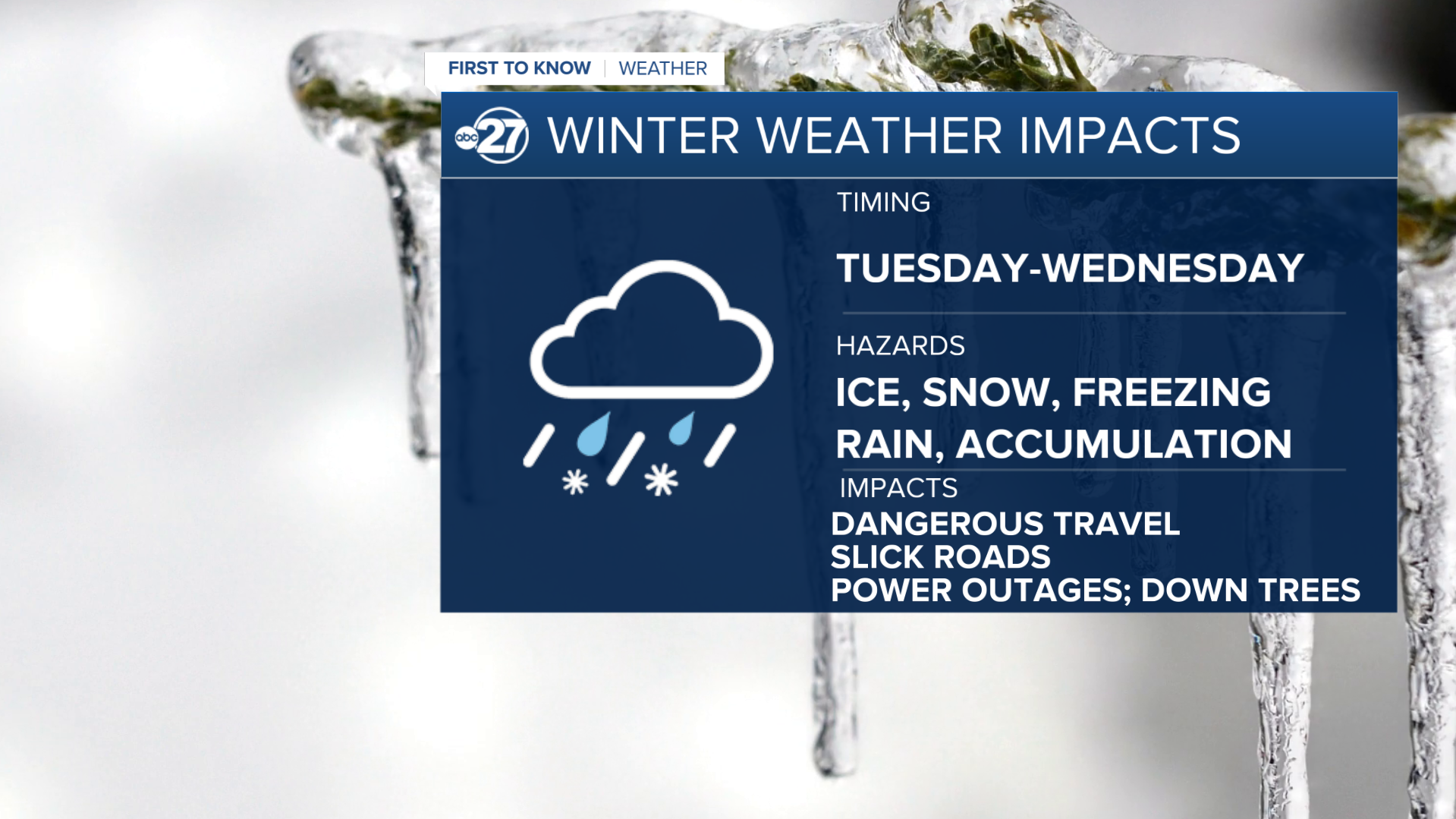 FIRST TO KNOW | WEATHER

abc 27 WINTER WEATHER IMPACTS

TIMING

TUESDAY-WEDNESDAY

HAZARDS

ICE, SNOW, FREEZING RAIN, ACCUMULATION

IMPACTS

DANGEROUS TRAVEL
SLICK ROADS
POWER OUTAGES; DOWN TREES